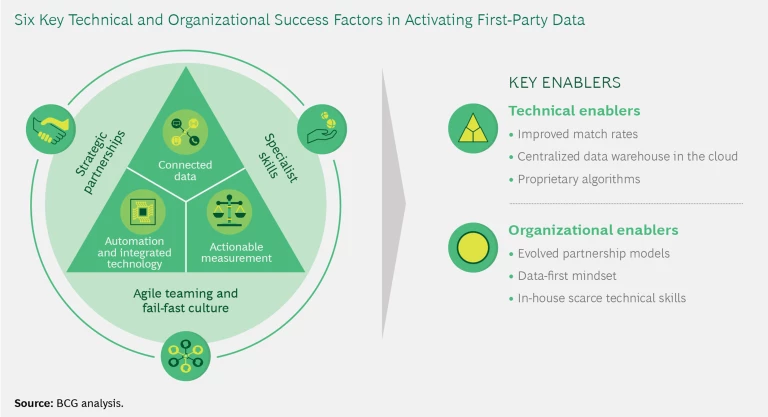 Six Key Technical and Organizational Success Factors in Activating First-Party Data

Strategic partnerships

Specialist skills

Connected data

Automation and integrated technology

Actionable measurement

Agile teaming and fail-fast culture

KEY ENABLERS

Technical enablers
• Improved match rates
• Centralized data warehouse in the cloud
• Proprietary algorithms

Organizational enablers
• Evolved partnership models
• Data-first mindset
• In-house scarce technical skills

Source: BCG analysis.